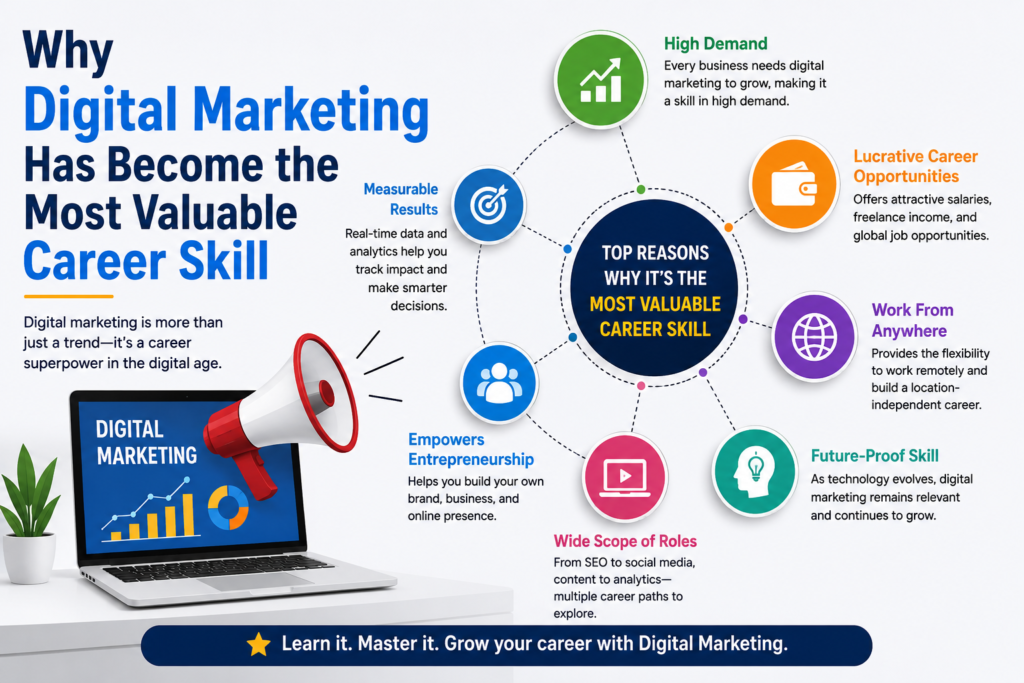 Why Digital Marketing Has Become the Most Valuable Career Skill

Digital marketing is more than just a trend—it's a career superpower in the digital age.

DIGITAL MARKETING

TOP REASONS WHY IT'S THE MOST VALUABLE CAREER SKILL

High Demand
Every business needs digital marketing to grow, making it a skill in high demand.

Lucrative Career Opportunities
Offers attractive salaries, freelance income, and global job opportunities.

Work From Anywhere
Provides the flexibility to work remotely and build a location-independent career.

Future-Proof Skill
As technology evolves, digital marketing remains relevant and continues to grow.

Wide Scope of Roles
From SEO to social media, content to analytics—multiple career paths to explore.

Empowers Entrepreneurship
Helps you build your own brand, business, and online presence.

Measurable Results
Real-time data and analytics help you track impact and make smarter decisions.

Learn it. Master it. Grow your career with Digital Marketing.